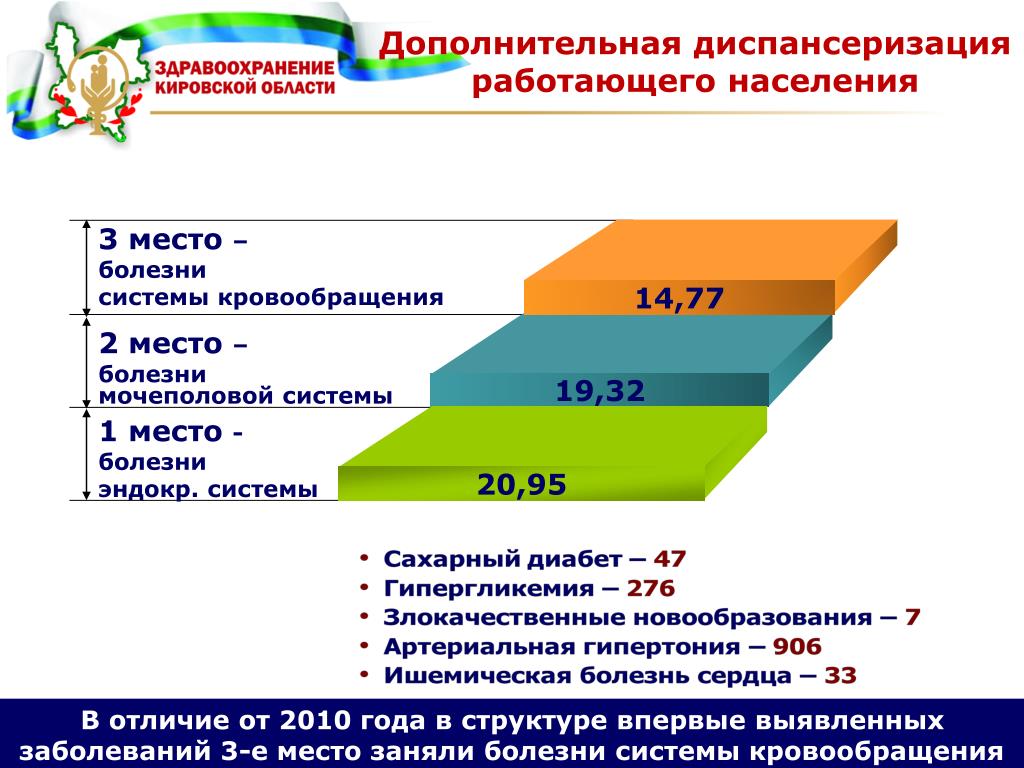 ЗДРАВООХРАНЕНИЕ КИРОВСКОЙ ОБЛАСТИ

Дополнительная диспансеризация работающего населения

3 место – болезни системы кровообращения

14,77

2 место – болезни мочеполовой системы

19,32

1 место - болезни эндокр. системы

20,95

• Сахарный диабет – 47
• Гипергликемия – 276
• Злокачественные новообразования – 7
• Артериальная гипертония – 906
• Ишемическая болезнь сердца – 33

В отличие от 2010 года в структуре впервые выявленных заболеваний 3-е место заняли болезни системы кровообращения